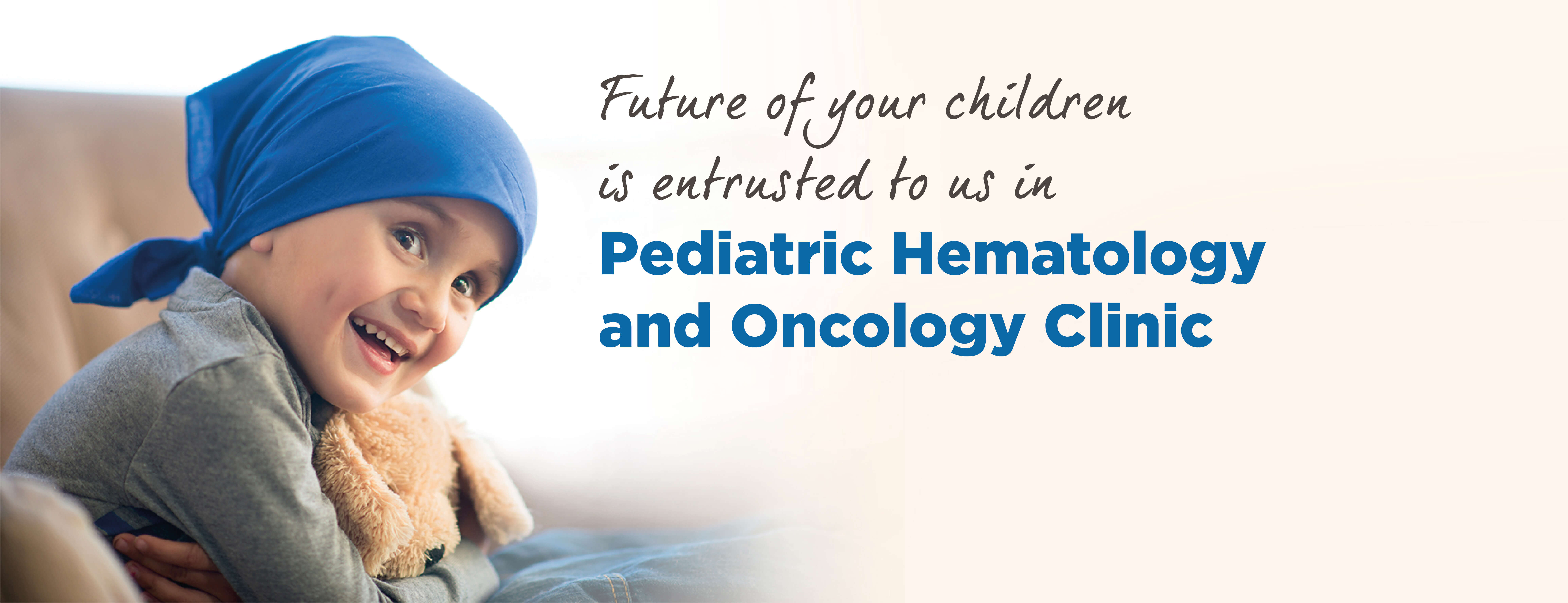 Future of your children is entrusted to us in

Pediatric Hematology and Oncology Clinic